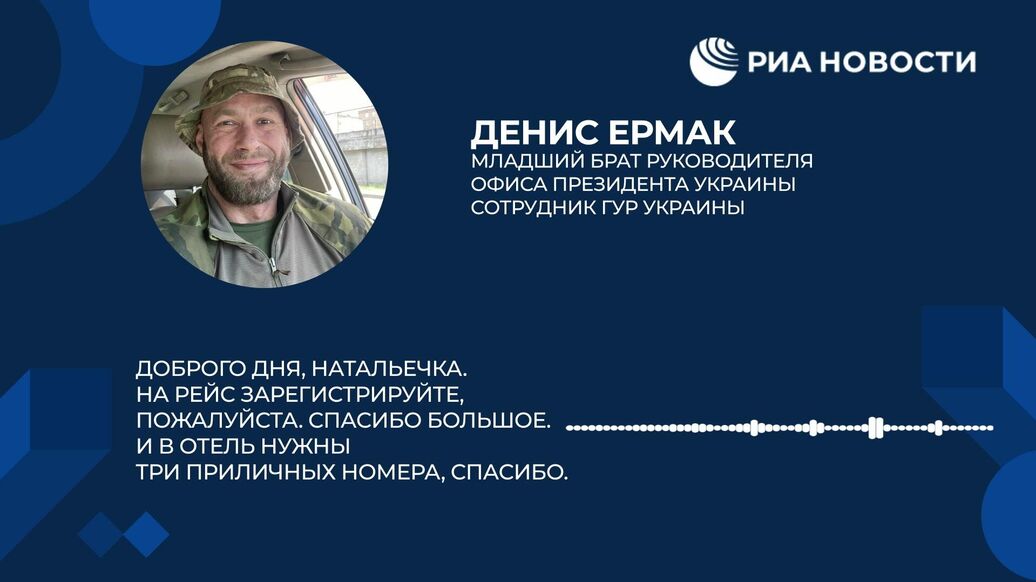 РИА НОВОСТИ

ДЕНИС ЕРМАК
МЛАДШИЙ БРАТ РУКОВОДИТЕЛЯ ОФИСА ПРЕЗИДЕНТА УКРАИНЫ
СОТРУДНИК ГУР УКРАИНЫ

ДОБРОГО ДНЯ, НАТАЛЬЕЧКА.
НА РЕЙС ЗАРЕГИСТРИРУЙТЕ, ПОЖАЛУЙСТА. СПАСИБО БОЛЬШОЕ.
И В ОТЕЛЬ НУЖНЫ ТРИ ПРИЛИЧНЫХ НОМЕРА, СПАСИБО.